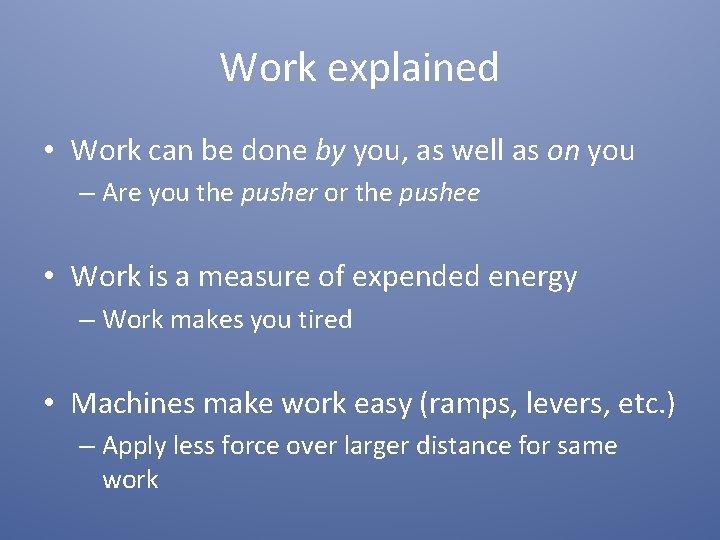 Work explained

• Work can be done by you, as well as on you
– Are you the pusher or the pushee

• Work is a measure of expended energy
– Work makes you tired

• Machines make work easy (ramps, levers, etc.)
– Apply less force over larger distance for same work